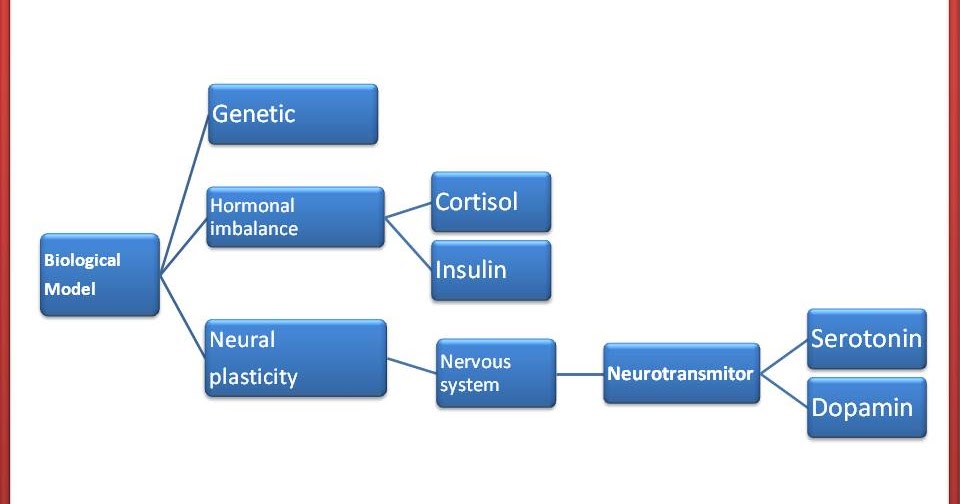 Biological Model

Genetic

Hormonal imbalance

Cortisol

Insulin

Neural plasticity

Nervous system

Neurotransmitor

Serotonin

Dopamin